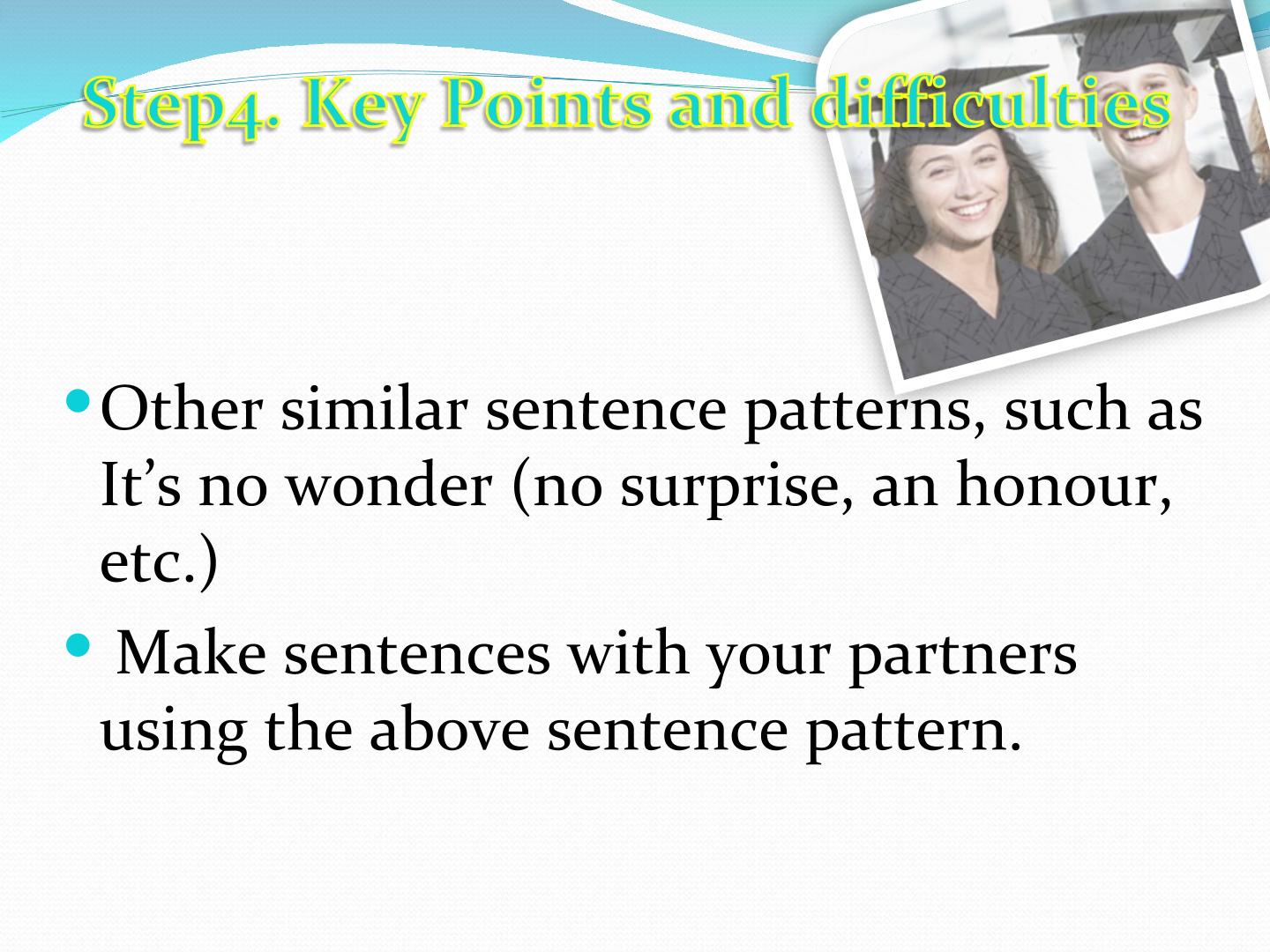 Step4. Key Points and difficulties

• Other similar sentence patterns, such as It’s no wonder (no surprise, an honour, etc.)

• Make sentences with your partners using the above sentence pattern.